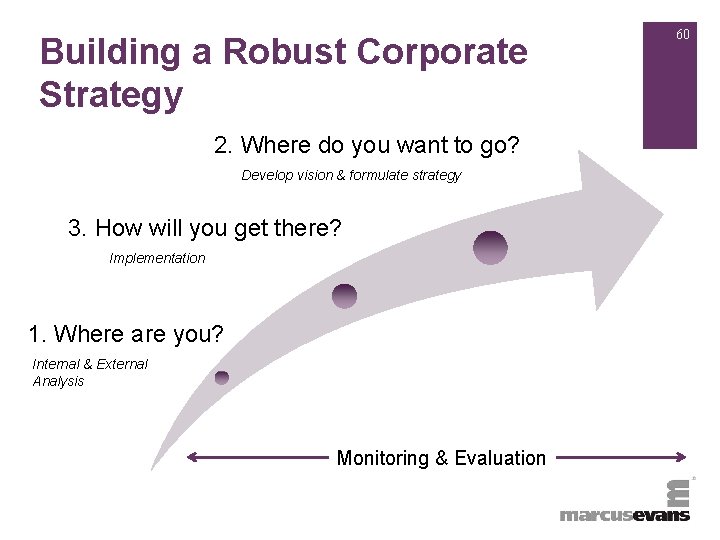 Building a Robust Corporate Strategy

60

2. Where do you want to go?

Develop vision & formulate strategy

3. How will you get there?

Implementation

1. Where are you?

Internal & External Analysis

Monitoring & Evaluation

marcusevans